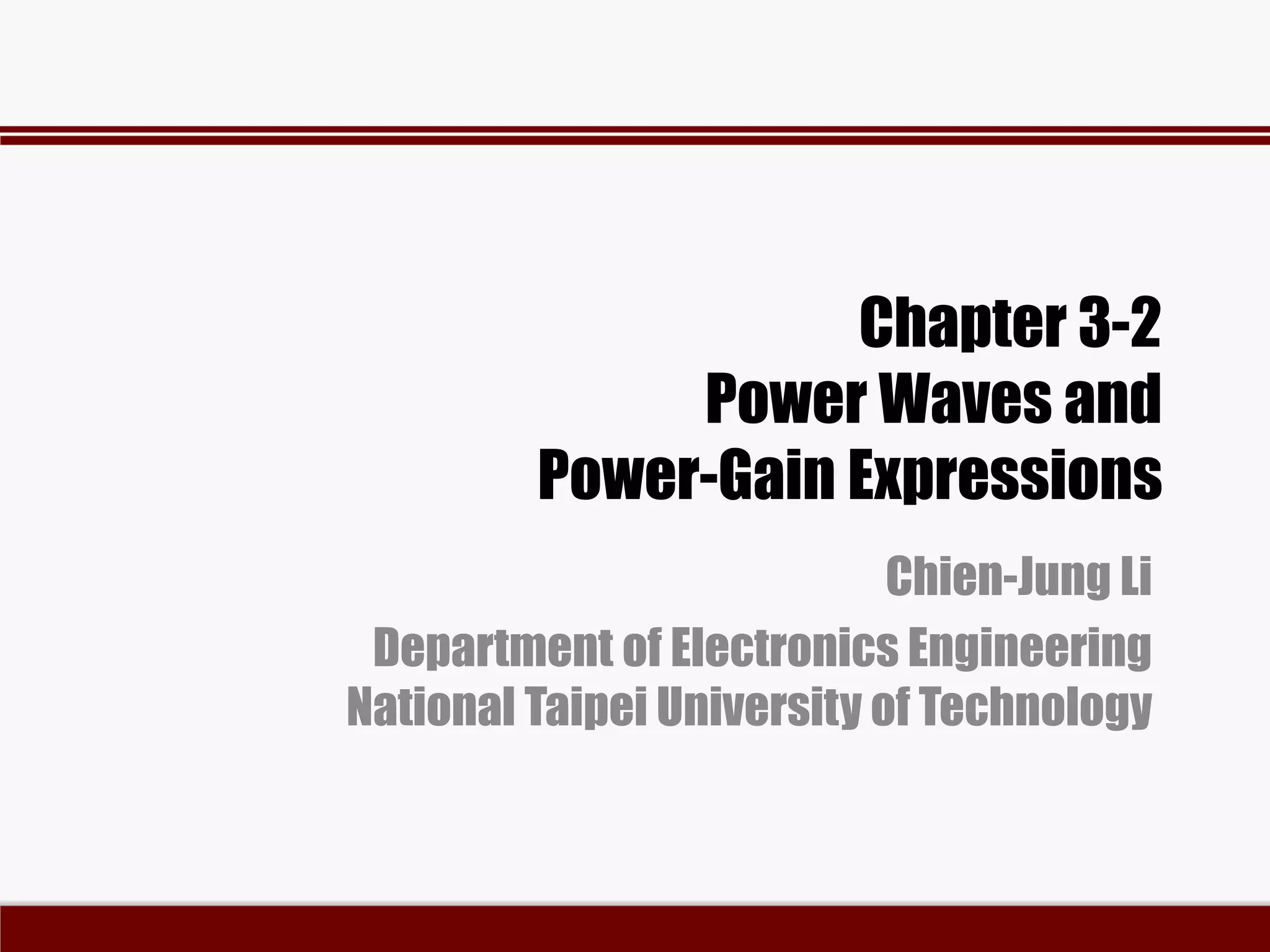 Chapter 3-2
Power Waves and
Power-Gain Expressions

Chien-Jung Li

Department of Electronics Engineering
National Taipei University of Technology